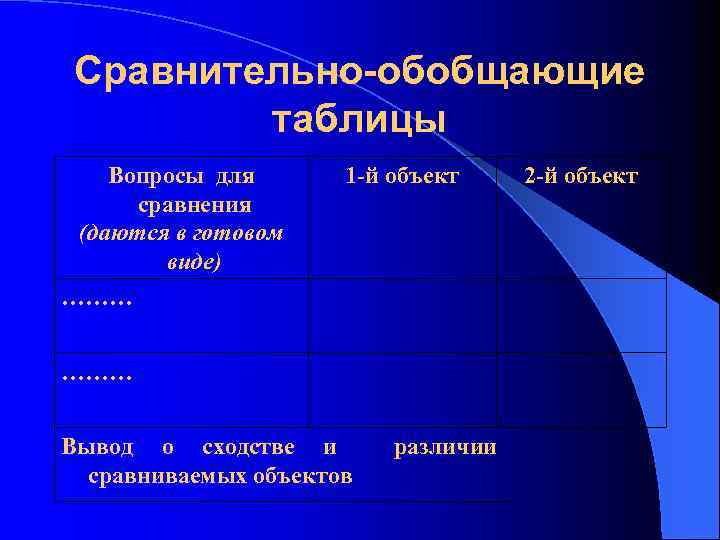 Сравнительно-обобщающие таблицы

| Вопросы для сравнения *(даются в готовом виде)* | 1-й объект | 2-й объект |
|---|---|---|
| ……… | | |
| ……… | | |
| Вывод о сходстве и различии сравниваемых объектов | | |